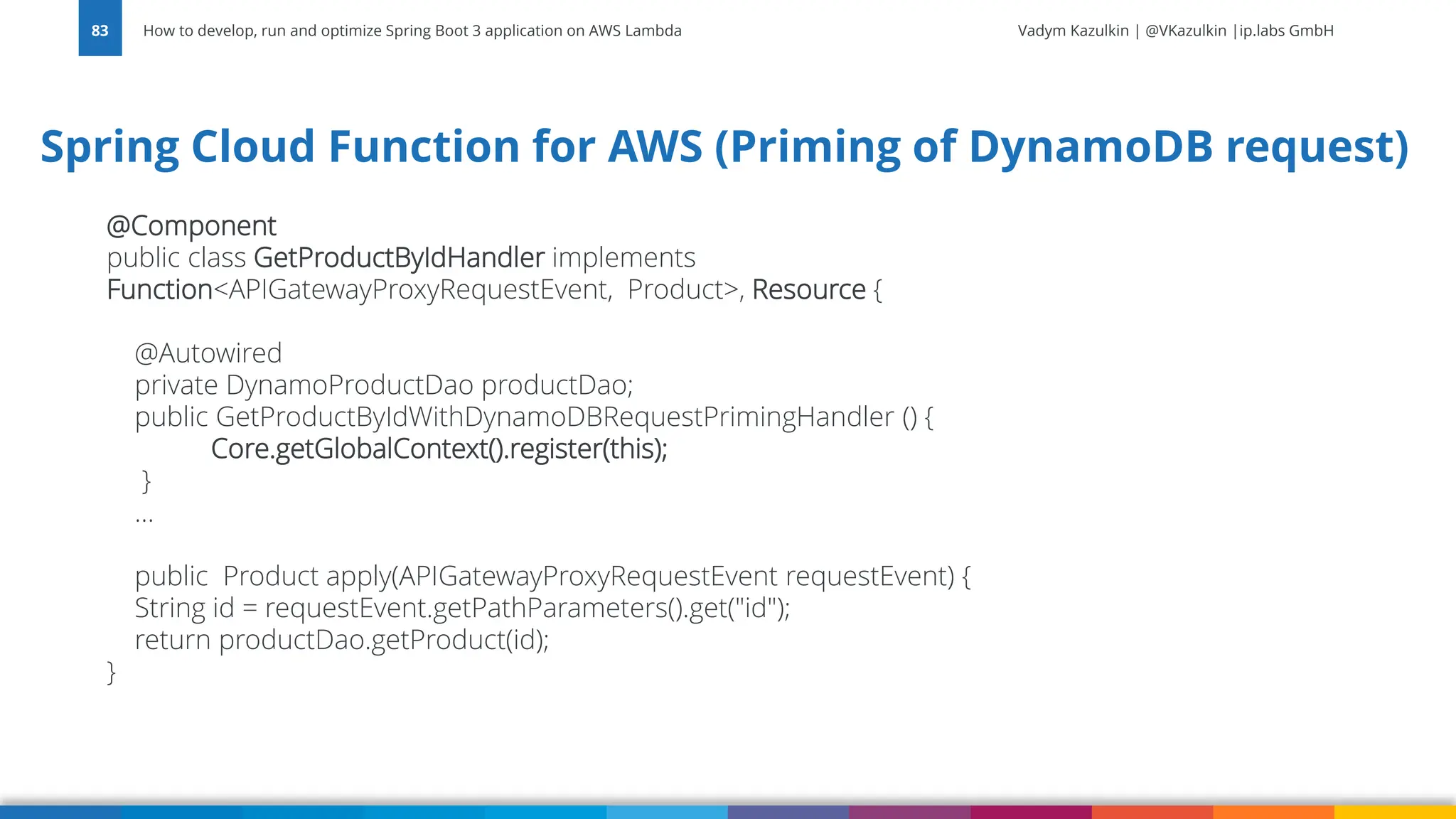 83 How to develop, run and optimize Spring Boot 3 application on AWS Lambda

Vadym Kazulkin | @VKazulkin |ip.labs GmbH

Spring Cloud Function for AWS (Priming of DynamoDB request)

@Component
public class GetProductByIdHandler implements
Function<APIGatewayProxyRequestEvent, Product>, Resource {

@Autowired
private DynamoProductDao productDao;
public GetProductByIdWithDynamoDBRequestPrimingHandler () {
Core.getGlobalContext().register(this);
}
...

public Product apply(APIGatewayProxyRequestEvent requestEvent) {
String id = requestEvent.getPathParameters().get("id");
return productDao.getProduct(id);
}